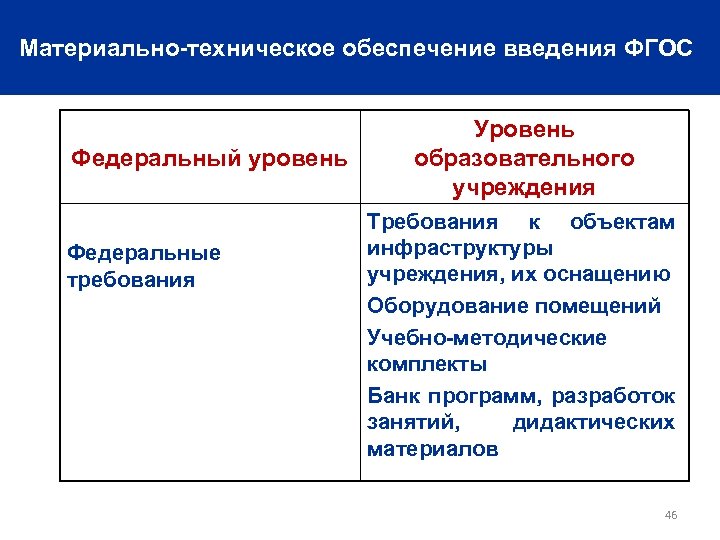 Материально-техническое обеспечение введения ФГОС

| Федеральный уровень | Уровень образовательного учреждения |
|---|---|
| Федеральные требования | Требования к объектам инфраструктуры учреждения, их оснащению<br>Оборудование помещений<br>Учебно-методические комплекты<br>Банк программ, разработок занятий, дидактических материалов |

46